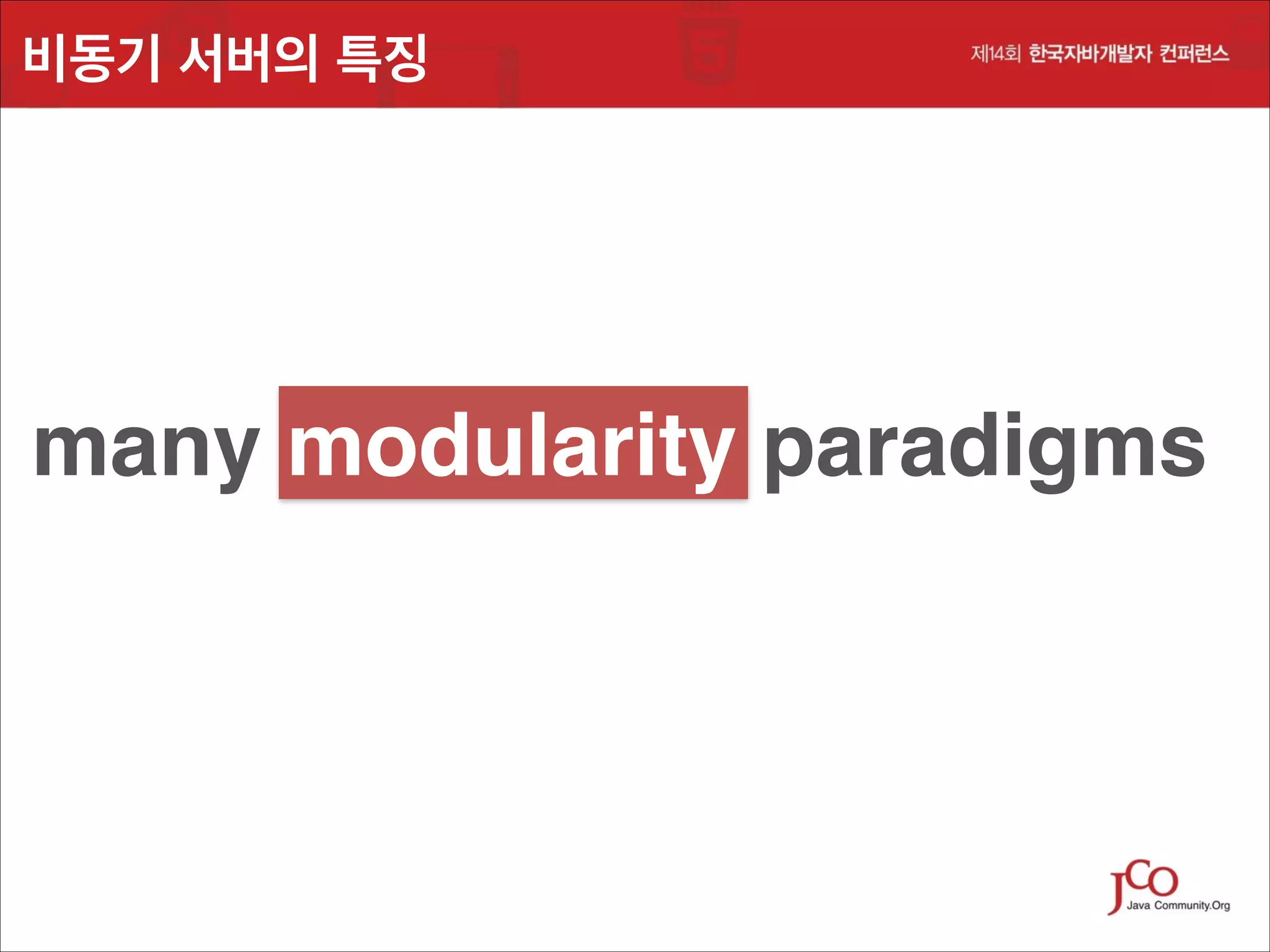 비동기 서버의 특징

제14회 한국자바개발자 컨퍼런스

many modularity paradigms

JCO
Java Community.Org